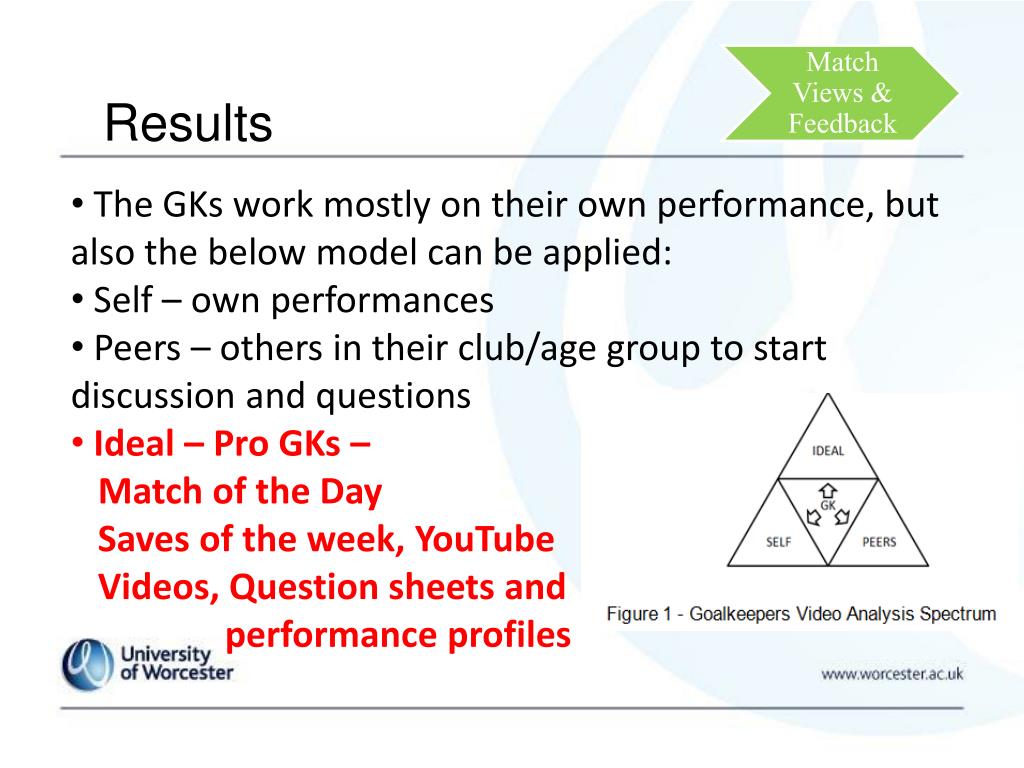 Match Views & Feedback

Results

• The GKs work mostly on their own performance, but also the below model can be applied:
• Self – own performances
• Peers – others in their club/age group to start discussion and questions
• Ideal – Pro GKs – Match of the Day Saves of the week, YouTube Videos, Question sheets and performance profiles

IDEAL
GK
SELF
PEERS

Figure 1 - Goalkeepers Video Analysis Spectrum

University of Worcester

www.worcester.ac.uk